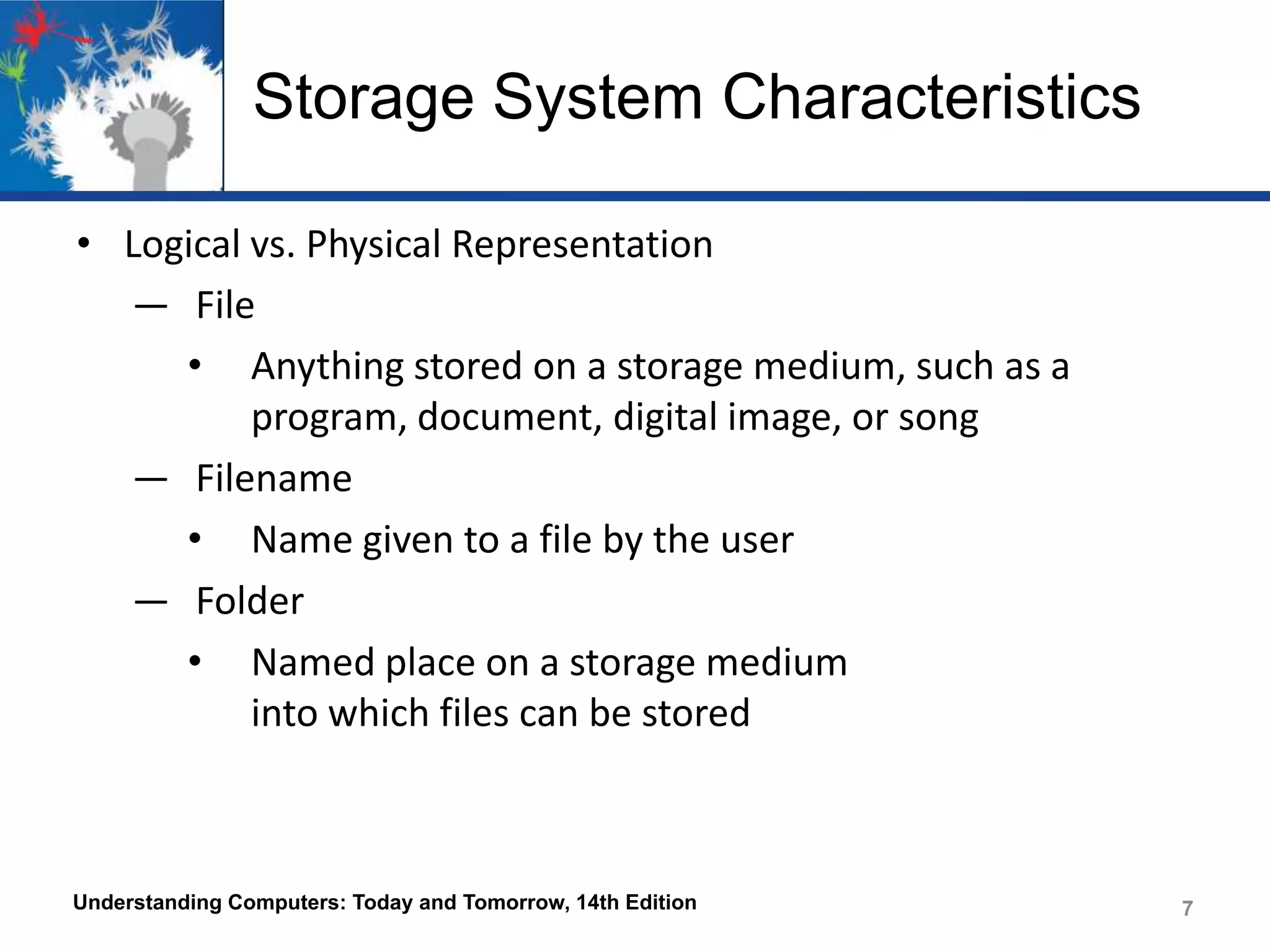 Storage System Characteristics

• Logical vs. Physical Representation
  — File
    • Anything stored on a storage medium, such as a program, document, digital image, or song
  — Filename
    • Name given to a file by the user
  — Folder
    • Named place on a storage medium into which files can be stored

Understanding Computers: Today and Tomorrow, 14th Edition

7